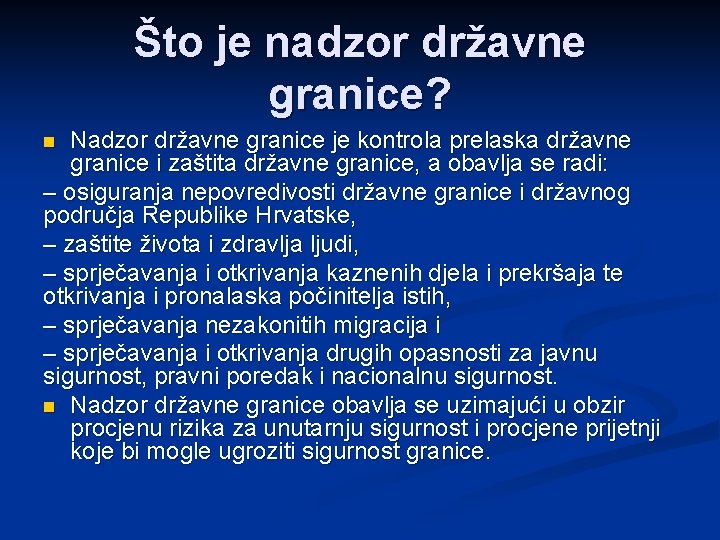 Što je nadzor državne granice?

Nadzor državne granice je kontrola prelaska državne granice i zaštita državne granice, a obavlja se radi:

– osiguranja nepovredivosti državne granice i državnog područja Republike Hrvatske,

– zaštite života i zdravlja ljudi,

– sprječavanja i otkrivanja kaznenih djela i prekršaja te otkrivanja i pronalaska počinitelja istih,

– sprječavanja nezakonitih migracija i

– sprječavanja i otkrivanja drugih opasnosti za javnu sigurnost, pravni poredak i nacionalnu sigurnost.

Nadzor državne granice obavlja se uzimajući u obzir procjenu rizika za unutarnju sigurnost i procjene prijetnji koje bi mogle ugroziti sigurnost granice.